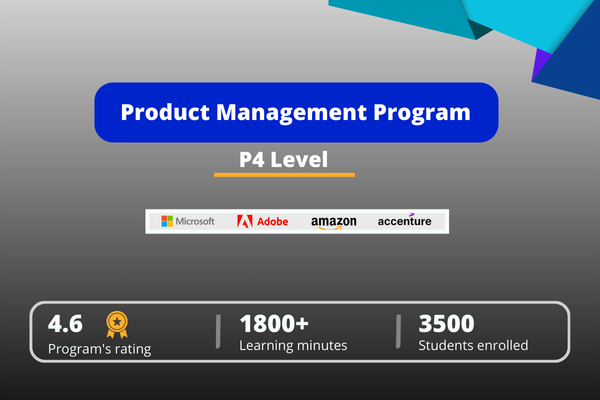 Product Management Program

P4 Level

Microsoft Adobe amazon accenture

4.6
Program's rating

1800+
Learning minutes

3500
Students enrolled